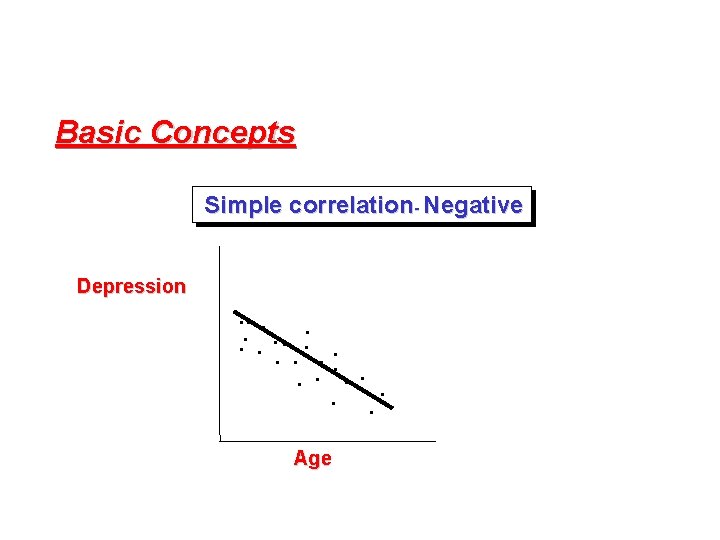 Basic Concepts

Simple correlation- Negative

Depression

Age